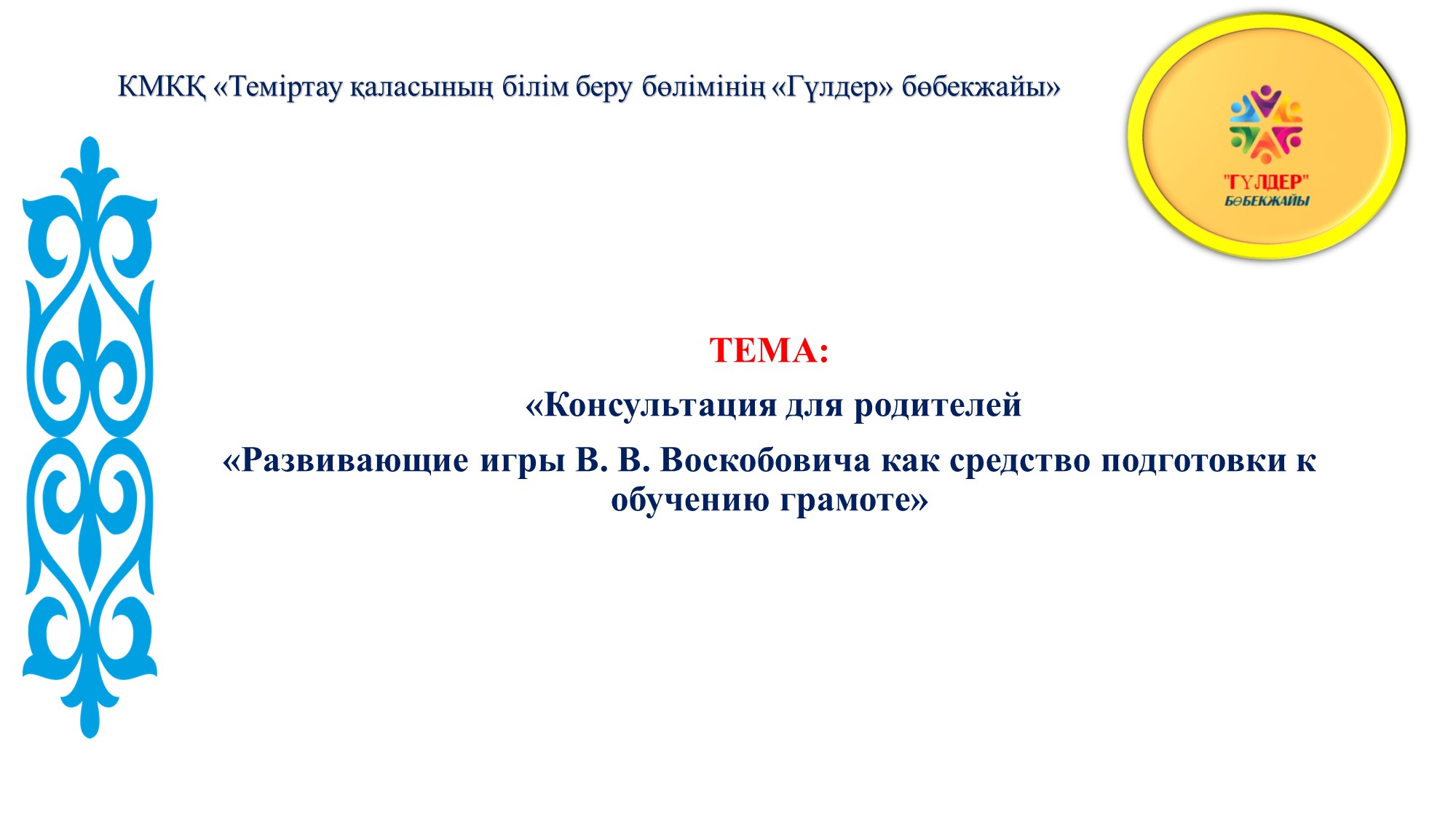 КМКҚ «Теміртау қаласының білім беру бөлімінің «Гүлдер» бөбекжайы»

"ГҮЛДЕР"
БӨБЕКЖАЙЫ

ТЕМА:

«Консультация для родителей

«Развивающие игры В. В. Воскобовича как средство подготовки к обучению грамоте»